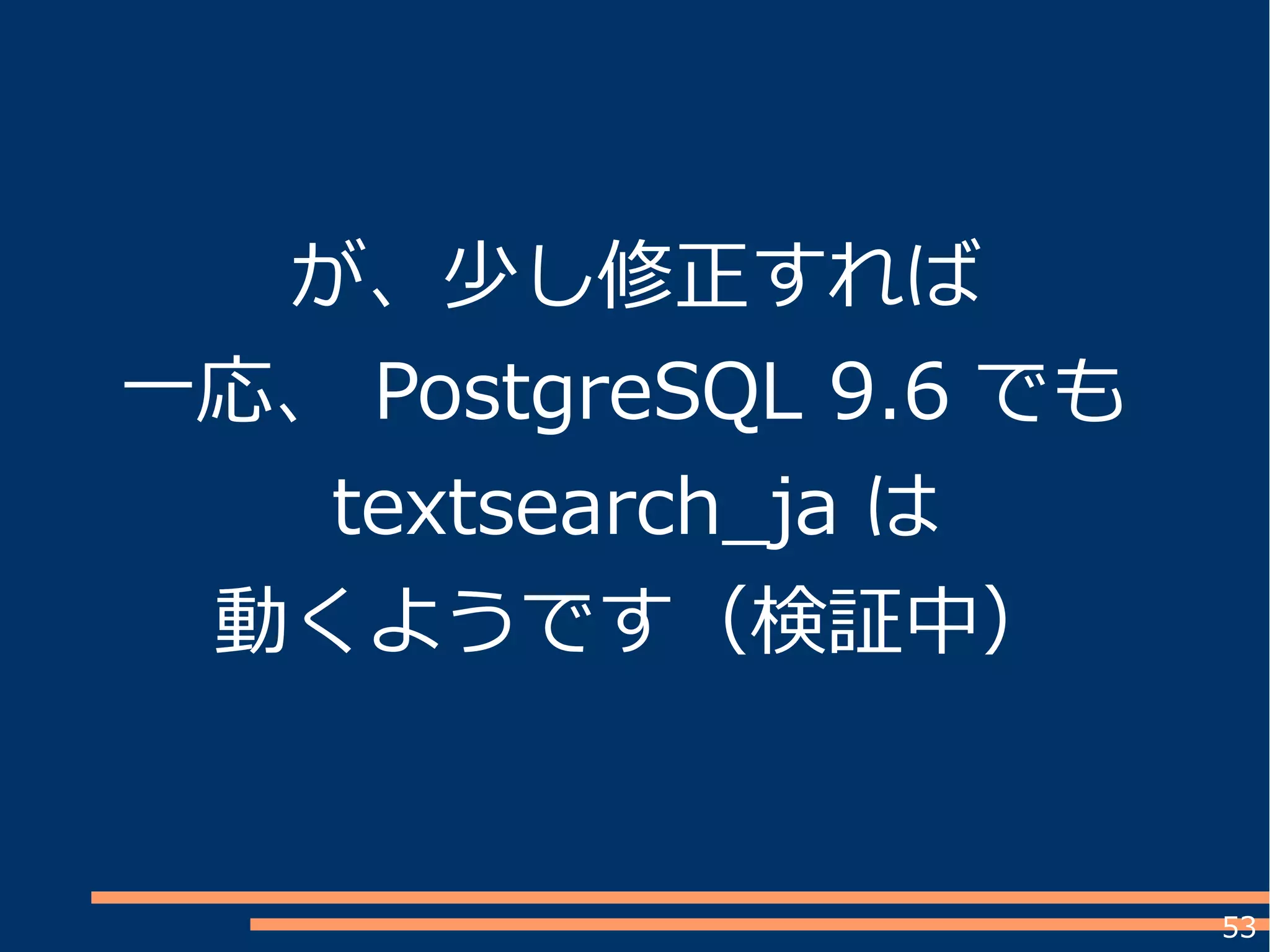 が、少し修正すれば
一応、 PostgreSQL 9.6 でも
textsearch_ja は
動くようです（検証中）

53